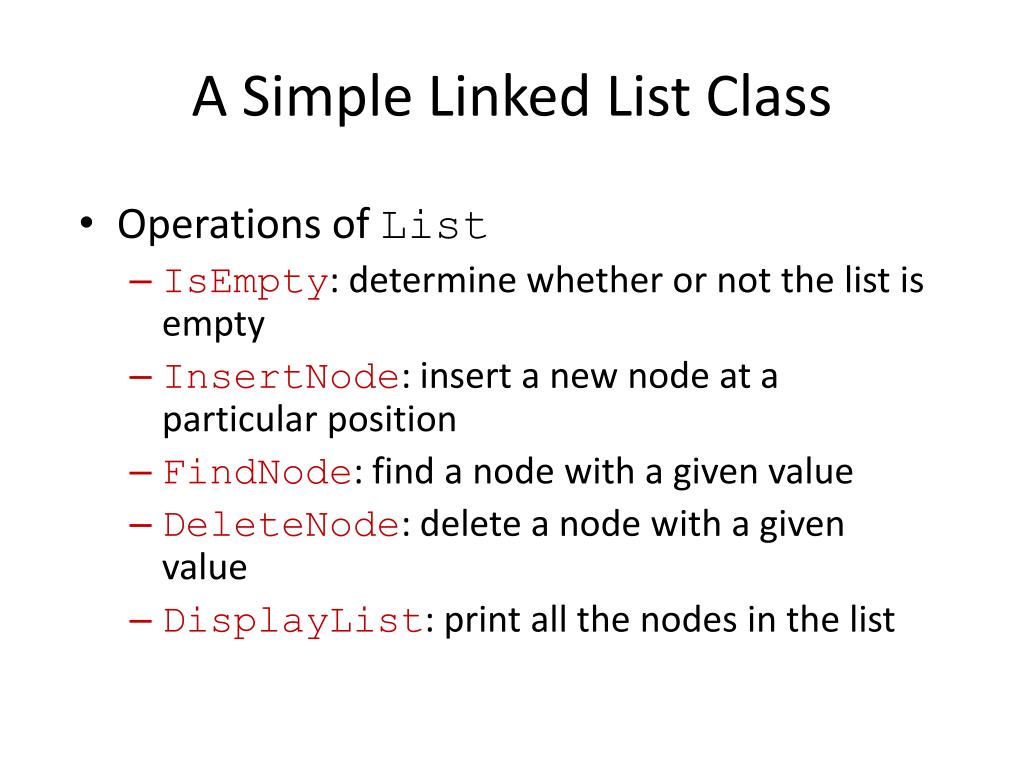 A Simple Linked List Class

• Operations of List
– IsEmpty: determine whether or not the list is empty
– InsertNode: insert a new node at a particular position
– FindNode: find a node with a given value
– DeleteNode: delete a node with a given value
– DisplayList: print all the nodes in the list